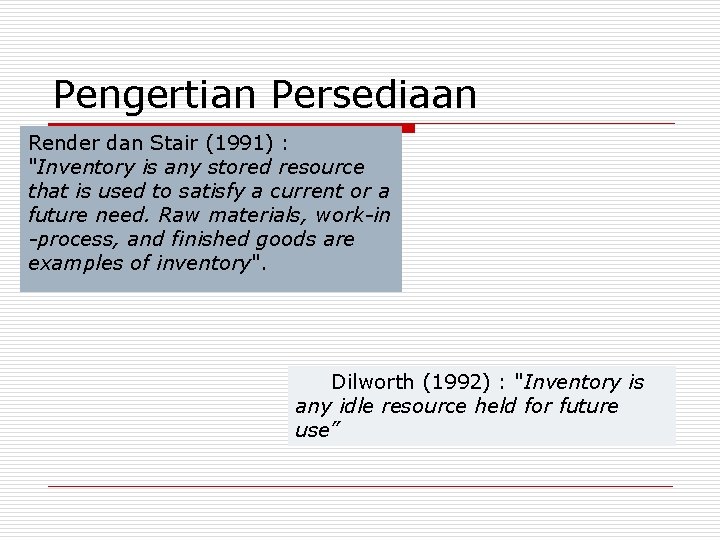 Pengertian Persediaan

Render dan Stair (1991) : "Inventory is any stored resource that is used to satisfy a current or a future need. Raw materials, work-in -process, and finished goods are examples of inventory".

Dilworth (1992) : "Inventory is any idle resource held for future use”